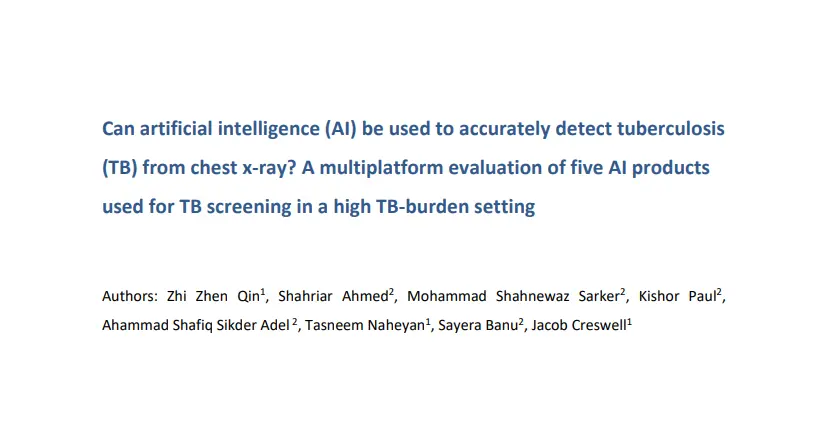 Can artificial intelligence (AI) be used to accurately detect tuberculosis (TB) from chest x-ray? A multiplatform evaluation of five AI products used for TB screening in a high TB-burden setting

Authors: Zhi Zhen Qin$^1$, Shahriar Ahmed$^2$, Mohammad Shahnewaz Sarker$^2$, Kishor Paul$^2$, Ahammad Shafiq Sikder Adel $^2$, Tasneem Naheyan$^1$, Sayera Banu$^2$, Jacob Creswell$^1$